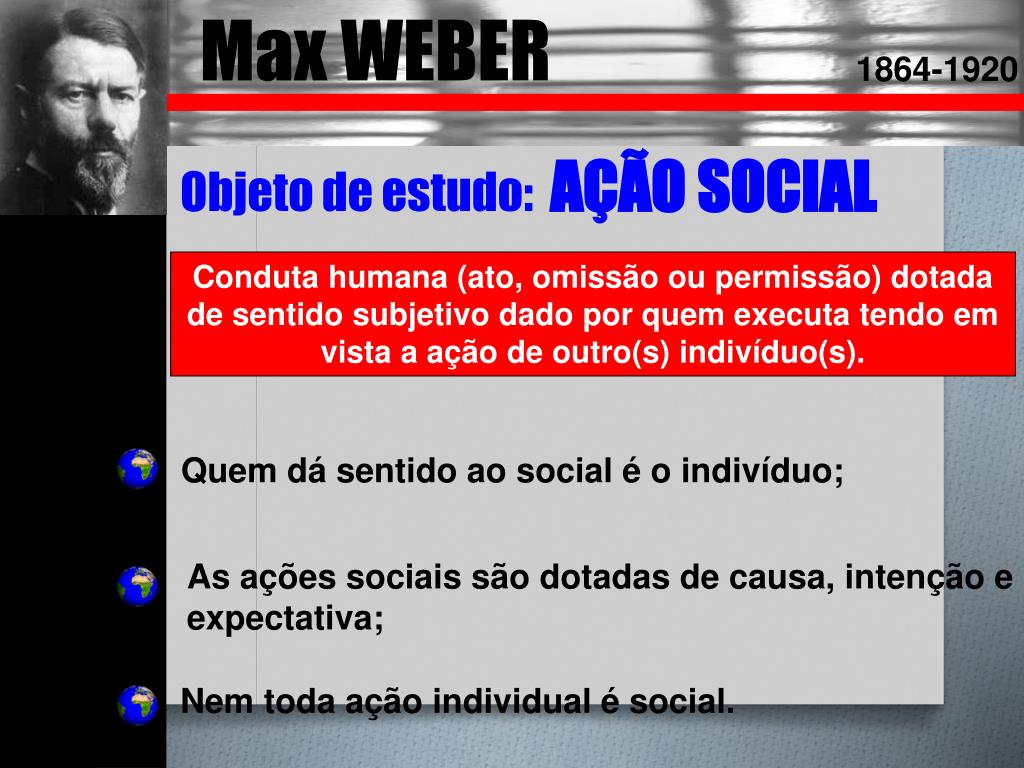 Max WEBER

1864-1920

Objeto de estudo: AÇÃO SOCIAL

Conduta humana (ato, omissão ou permissão) dotada de sentido subjetivo dado por quem executa tendo em vista a ação de outro(s) indivíduo(s).

Quem dá sentido ao social é o indivíduo;

As ações sociais são dotadas de causa, intenção e expectativa;

Nem toda ação individual é social.